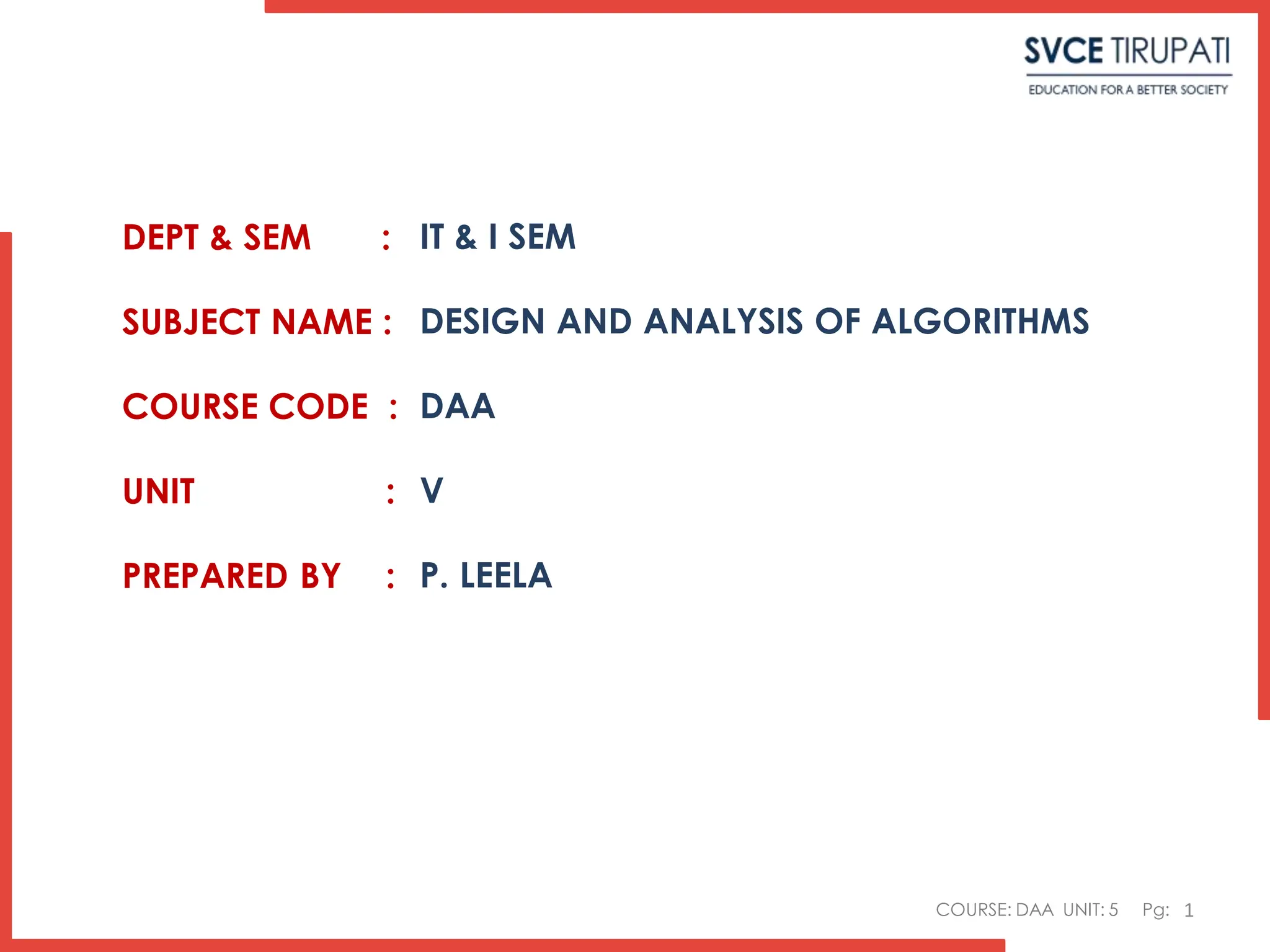 SVCE TIRUPATI
EDUCATION FOR A BETTER SOCIETY

DEPT & SEM : IT & I SEM

SUBJECT NAME : DESIGN AND ANALYSIS OF ALGORITHMS

COURSE CODE : DAA

UNIT : V

PREPARED BY : P. LEELA

COURSE: DAA UNIT: 5 Pg: 1